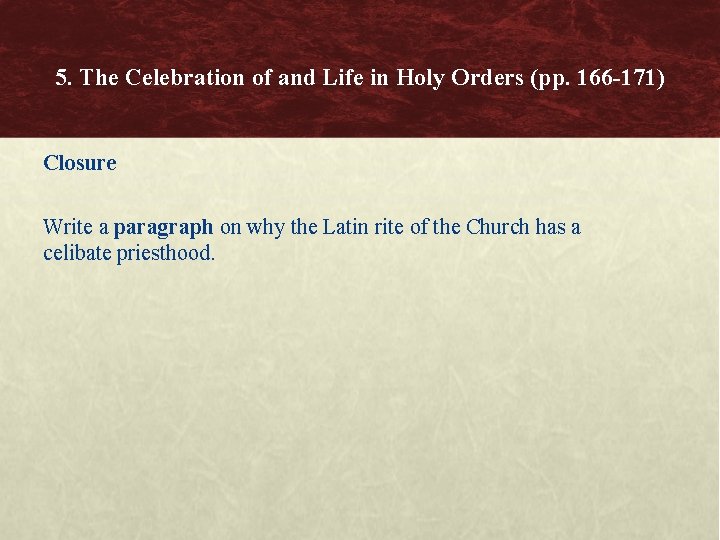 5. The Celebration of and Life in Holy Orders (pp. 166-171)

Closure

Write a paragraph on why the Latin rite of the Church has a celibate priesthood.